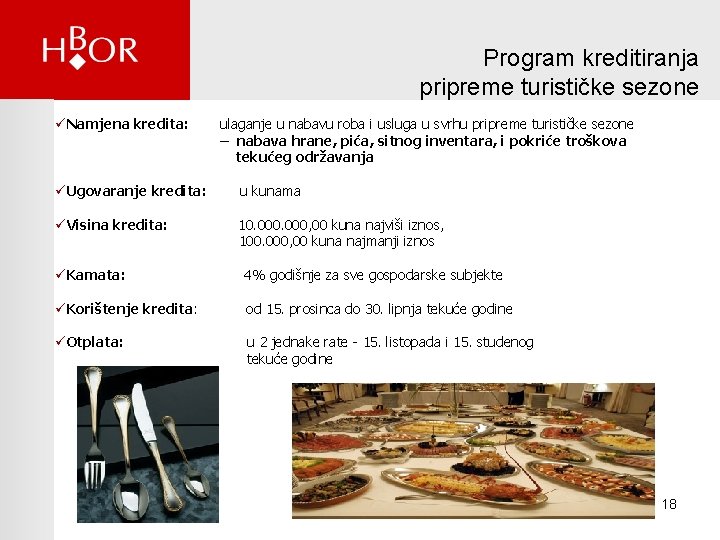 HBOR

Program kreditiranja pripreme turističke sezone

✓Namjena kredita: ulaganje u nabavu roba i usluga u svrhu pripreme turističke sezone
– nabava hrane, pića, sitnog inventara, i pokriće troškova tekućeg održavanja

✓Ugovaranje kredita: u kunama

✓Visina kredita: 10.000.000,00 kuna najviši iznos,
100.000,00 kuna najmanji iznos

✓Kamata: 4% godišnje za sve gospodarske subjekte

✓Korištenje kredita: od 15. prosinca do 30. lipnja tekuće godine

✓Otplata: u 2 jednake rate - 15. listopada i 15. studenog tekuće godine

18